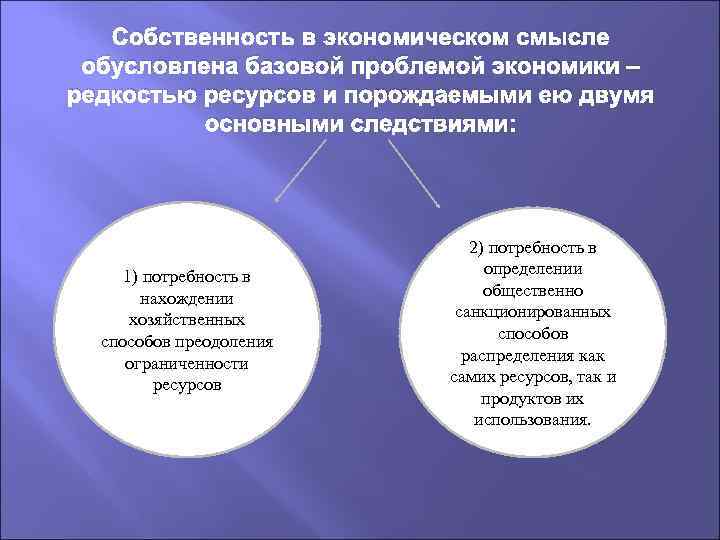 Собственность в экономическом смысле обусловлена базовой проблемой экономики – редкостью ресурсов и порождаемыми ею двумя основными следствиями:

1) потребность в нахождении хозяйственных способов преодоления ограниченности ресурсов

2) потребность в определении общественно санкционированных способов распределения как самих ресурсов, так и продуктов их использования.